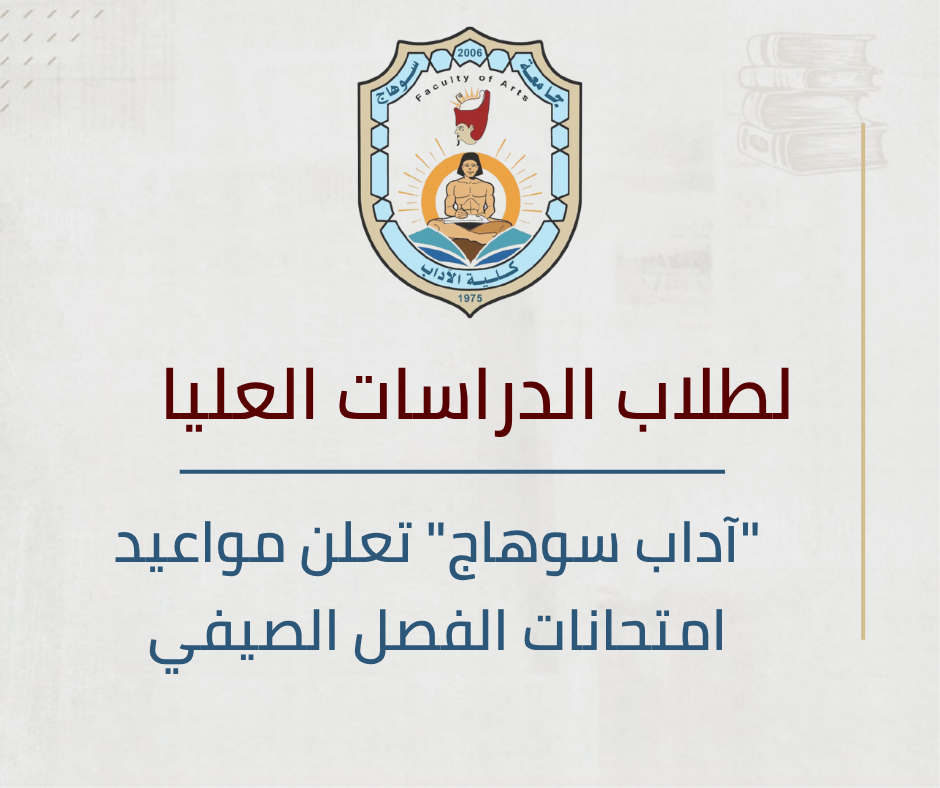 2006
جامعة سوهاج
Faculty of Arts
كلية الآداب
1975

لطلاب الدراسات العليا

"آداب سوهاج" تعلن مواعيد امتحانات الفصل الصيفي